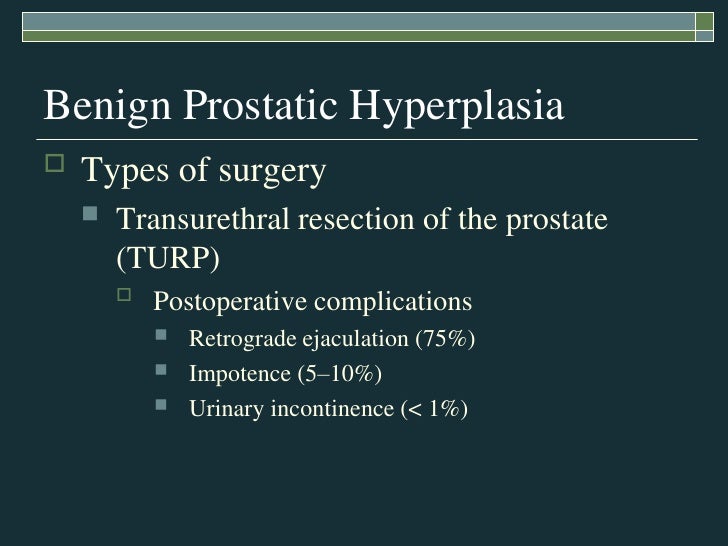 Benign Prostatic Hyperplasia

Types of surgery

Transurethral resection of the prostate (TURP)

Postoperative complications

Retrograde ejaculation (75%)

Impotence (5–10%)

Urinary incontinence (< 1%)